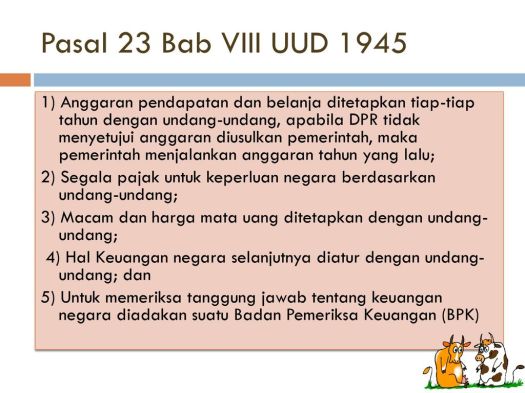 Pasal 23 Bab VIII UUD 1945

1) Anggaran pendapatan dan belanja ditetapkan tiap-tiap tahun dengan undang-undang, apabila DPR tidak menyetujui anggaran diusulkan pemerintah, maka pemerintah menjalankan anggaran tahun yang lalu;

2) Segala pajak untuk keperluan negara berdasarkan undang-undang;

3) Macam dan harga mata uang ditetapkan dengan undang-undang;

4) Hal Keuangan negara selanjutnya diatur dengan undang-undang; dan

5) Untuk memeriksa tanggung jawab tentang keuangan negara diadakan suatu Badan Pemeriksa Keuangan (BPK)